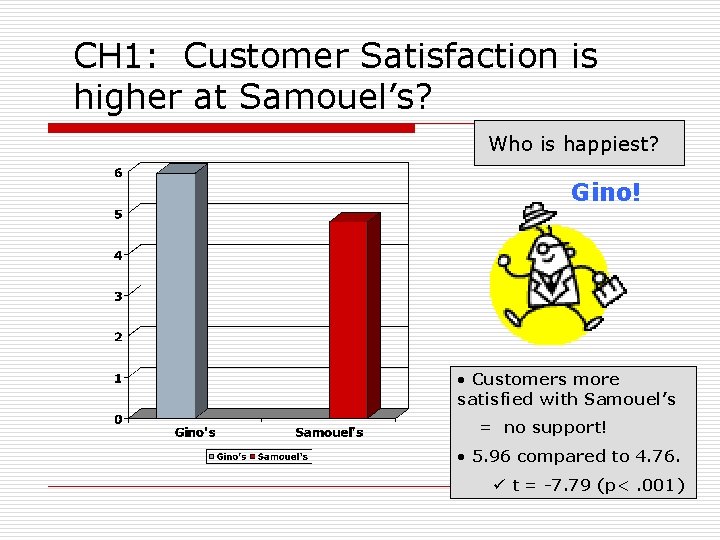 CH1: Customer Satisfaction is higher at Samouel's?

Who is happiest?

Gino!

6
5
4
3
2
1
0

Gino's
Samouel's

Gino's Samouel's

• Customers more satisfied with Samouel's

= no support!

• 5.96 compared to 4.76.

✓ t = -7.79 (p< .001)